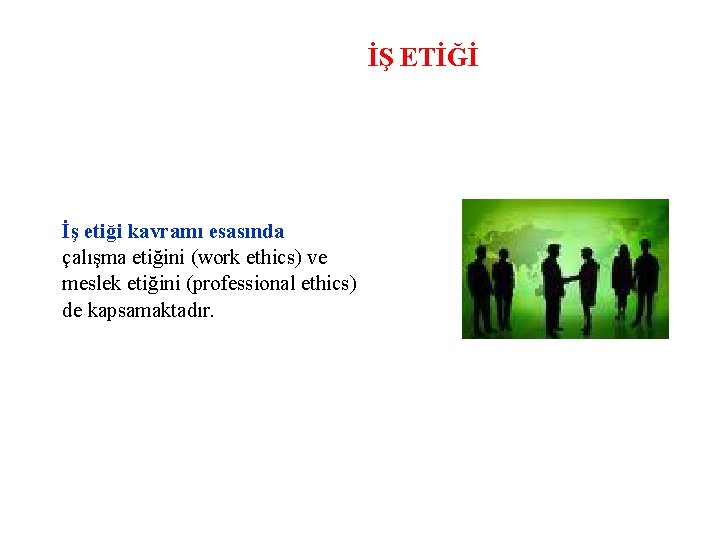 İŞ ETİĞİ

İş etiği kavramı esasında çalışma etiğini (work ethics) ve meslek etiğini (professional ethics) de kapsamaktadır.